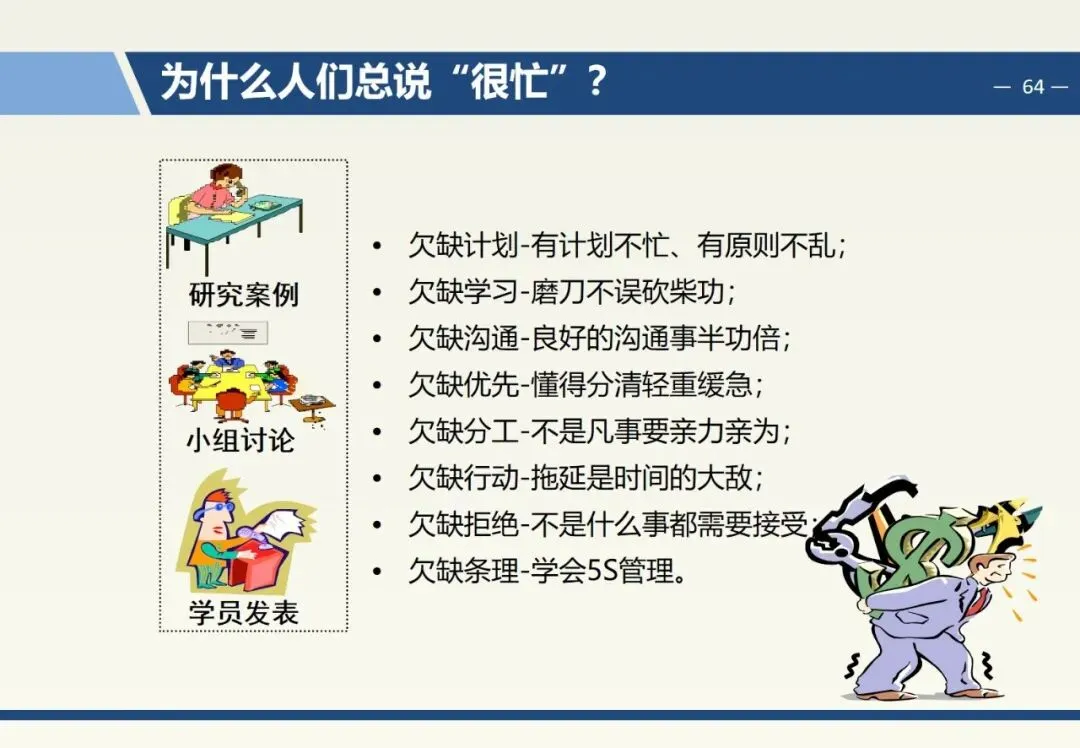 为什么人们总说“很忙”？

— 64 —

研究案例

小组讨论

学员发表

• 欠缺计划-有计划不忙、有原则不乱；
• 欠缺学习-磨刀不误砍柴功；
• 欠缺沟通-良好的沟通事半功倍；
• 欠缺优先-懂得分清轻重缓急；
• 欠缺分工-不是凡事要亲力亲为；
• 欠缺行动-拖延是时间的大敌；
• 欠缺拒绝-不是什么事都需要接受；
• 欠缺条理-学会5S管理。